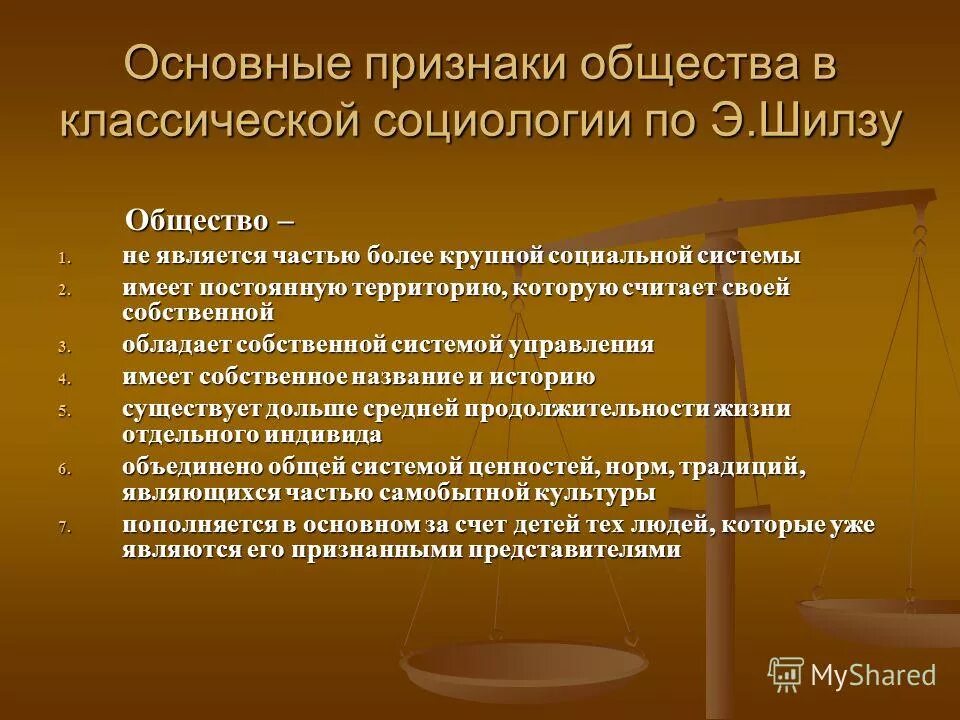 Основные признаки общества в классической социологии по Э.Шилзу

Общество –

1. не является частью более крупной социальной системы
2. имеет постоянную территорию, которую считает своей собственной
3. обладает собственной системой управления
4. имеет собственное название и историю
5. существует дольше средней продолжительности жизни отдельного индивида
6. объединено общей системой ценностей, норм, традиций, являющихся частью самобытной культуры
7. пополняется в основном за счет детей тех людей, которые уже являются его признанными представителями

MyShared